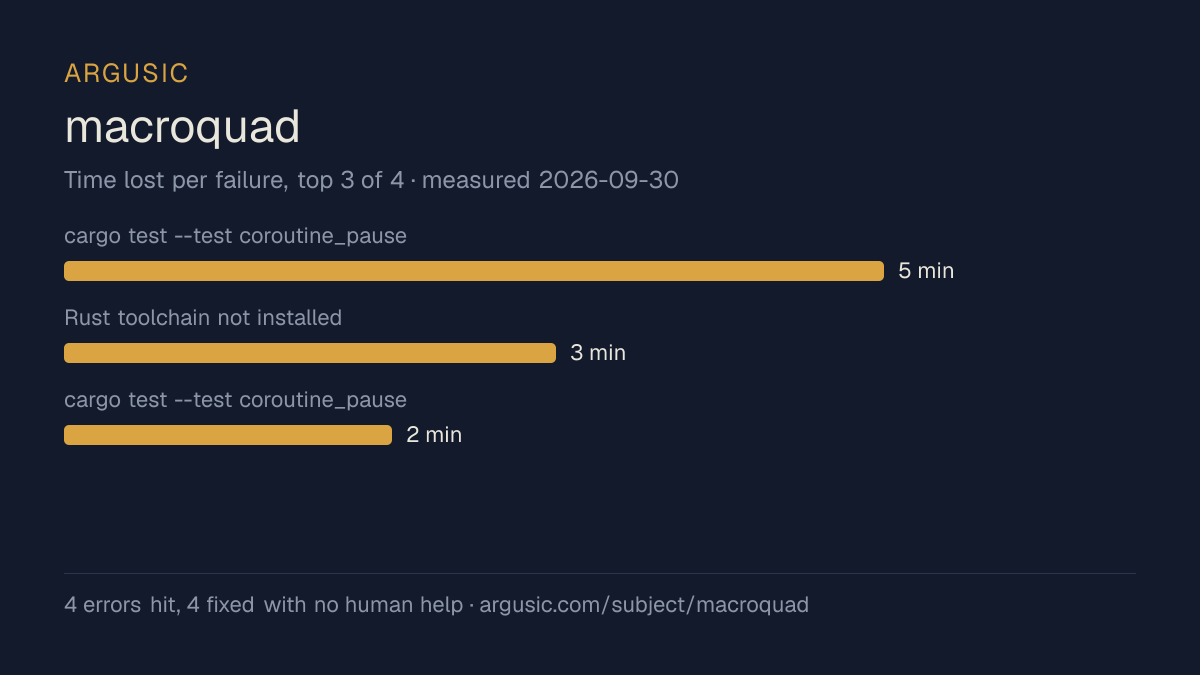 ARGUSIC

macroquad

Time lost per failure, top 3 of 4 · measured 2026-09-30

cargo test --test coroutine_pause

5 min

Rust toolchain not installed

3 min

cargo test --test coroutine_pause

2 min

4 errors hit, 4 fixed with no human help · argusic.com/subject/macroquad